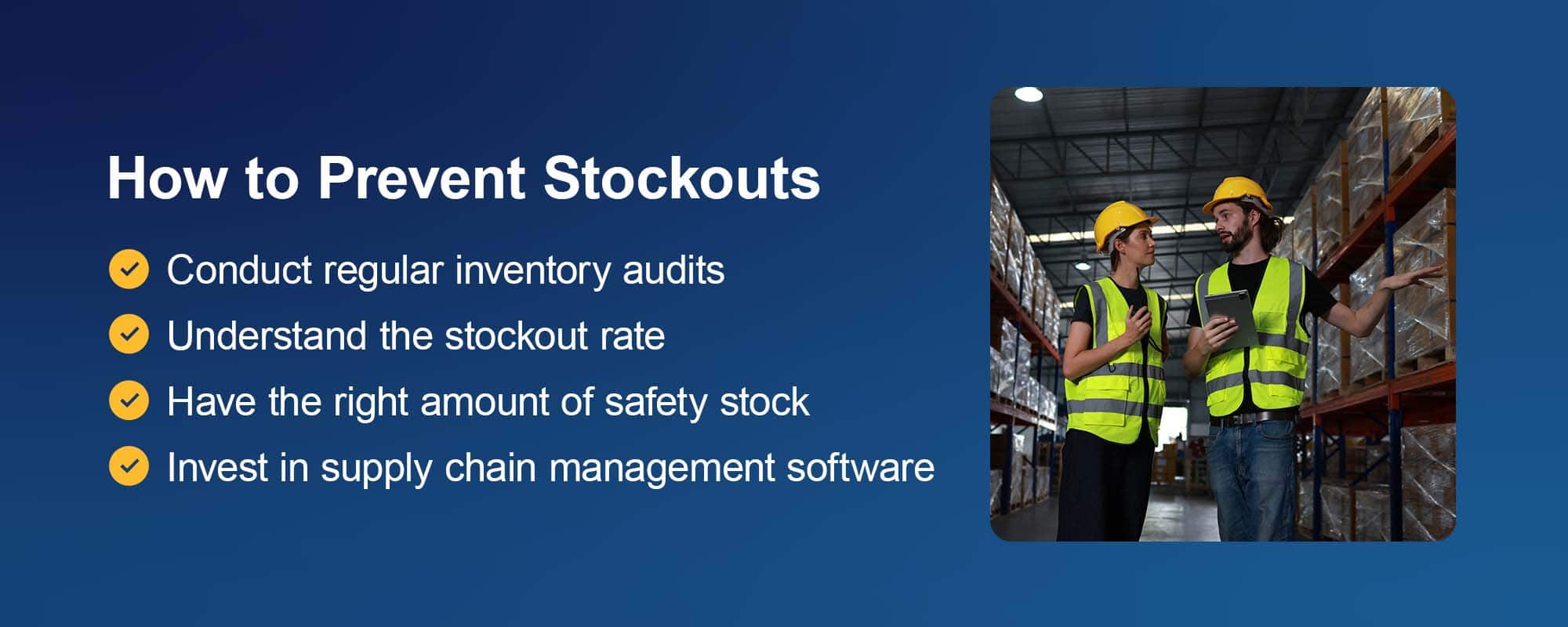 How to Prevent Stockouts

Conduct regular inventory audits

Understand the stockout rate

Have the right amount of safety stock

Invest in supply chain management software